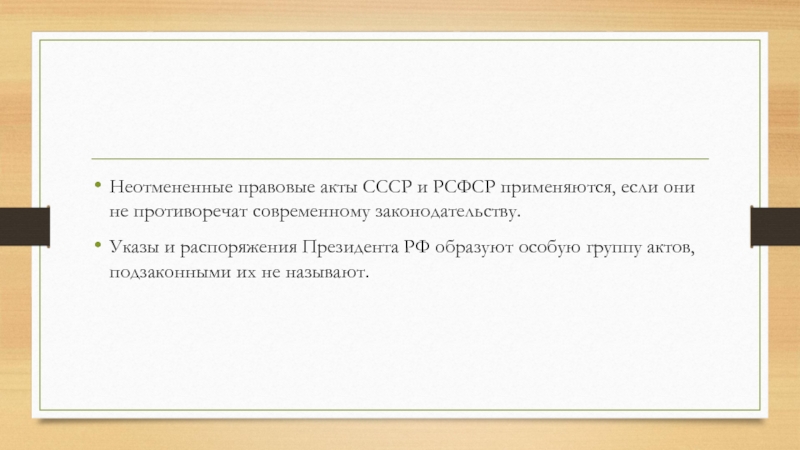 • Неотмененные правовые акты СССР и РСФСР применяются, если они не противоречат современному законодательству.

• Указы и распоряжения Президента РФ образуют особую группу актов, подзаконными их не называют.